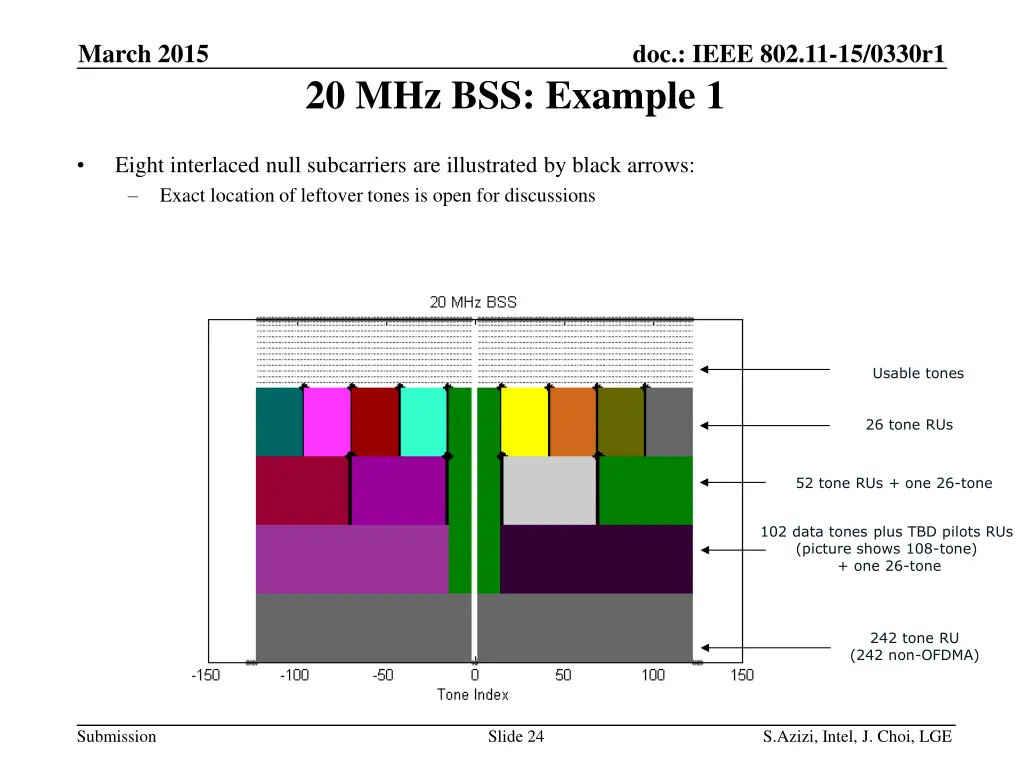 March 2015

doc.: IEEE 802.11-15/0330r1

20 MHz BSS: Example 1

• Eight interlaced null subcarriers are illustrated by black arrows:
 – Exact location of leftover tones is open for discussions

20 MHz BSS

Usable tones

26 tone RUs

52 tone RUs + one 26-tone

102 data tones plus TBD pilots RUs (picture shows 108-tone) + one 26-tone

242 tone RU (242 non-OFDMA)

-150 -100 -50 0 50 100 150

Tone Index

Submission

Slide 24

S.Azizi, Intel, J. Choi, LGE